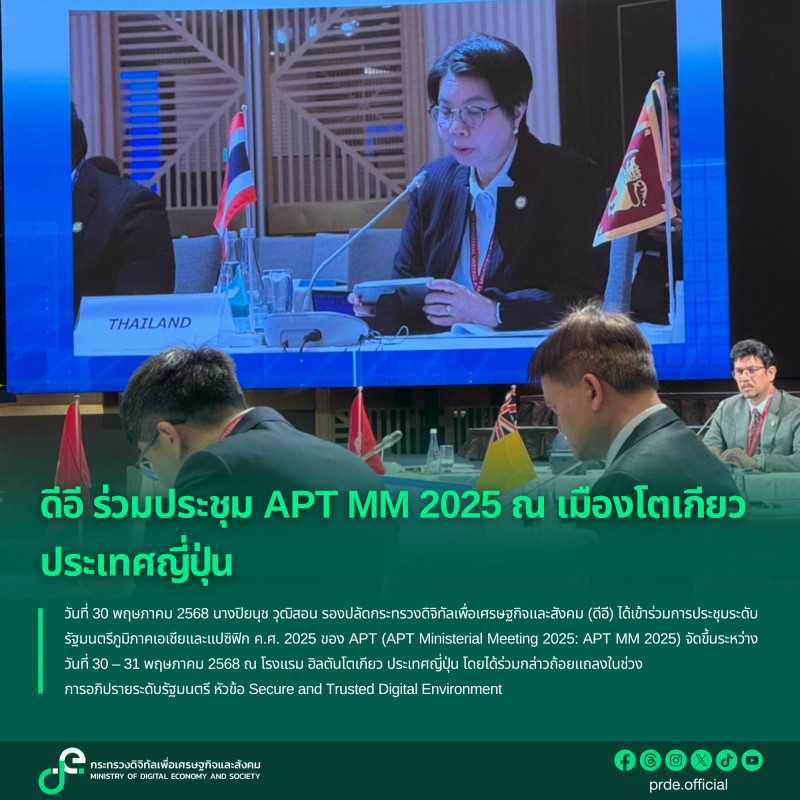 THAILAND

ดีอี ร่วมประชุม APT MM 2025 ณ เมืองโตเกียว ประเทศญี่ปุ่น

วันที่ 30 พฤษภาคม 2568 นางปิยนุช วุฒิสอน รองปลัดกระทรวงดิจิทัลเพื่อเศรษฐกิจและสังคม (ดีอี) ได้เข้าร่วมการประชุมระดับรัฐมนตรีภูมิภาคเอเชียและแปซิฟิก ค.ศ. 2025 ของ APT (APT Ministerial Meeting 2025: APT MM 2025) จัดขึ้นระหว่างวันที่ 30 – 31 พฤษภาคม 2568 ณ โรงแรม ฮิลตันโตเกียว ประเทศญี่ปุ่น โดยได้ร่วมกล่าวถ้อยแถลงในช่วงการอภิปรายระดับรัฐมนตรี หัวข้อ Secure and Trusted Digital Environment

กระทรวงดิจิทัลเพื่อเศรษฐกิจและสังคม
MINISTRY OF DIGITAL ECONOMY AND SOCIETY

prde.official